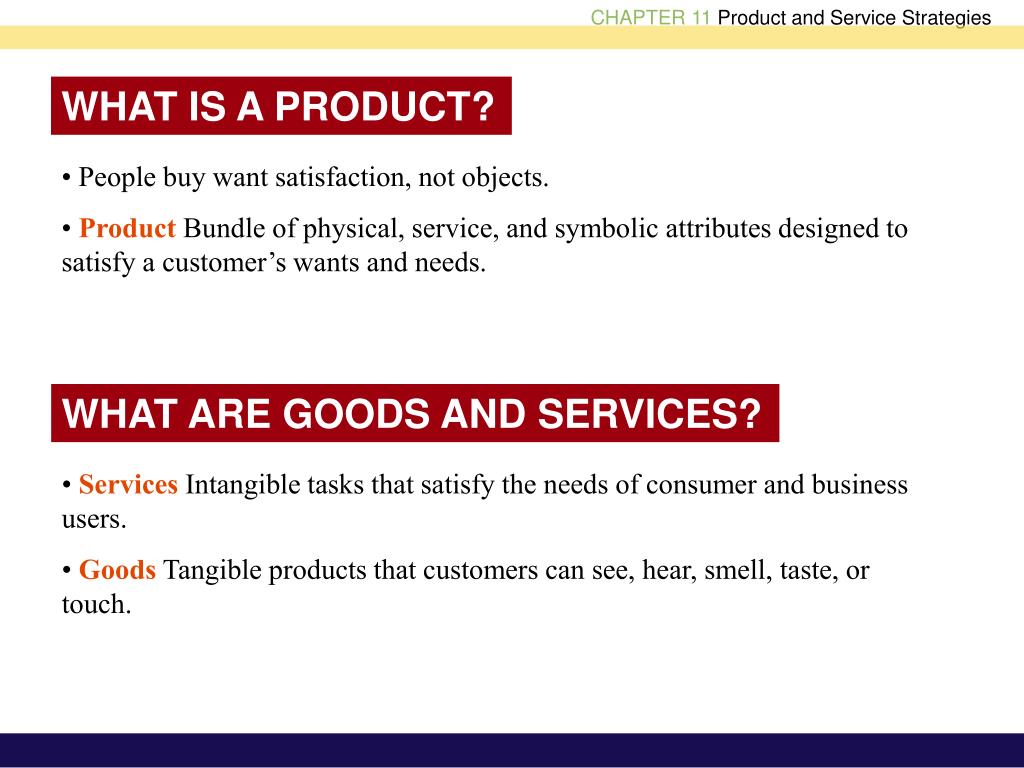 CHAPTER 11 Product and Service Strategies

WHAT IS A PRODUCT?

• People buy want satisfaction, not objects.

• Product Bundle of physical, service, and symbolic attributes designed to satisfy a customer's wants and needs.

WHAT ARE GOODS AND SERVICES?

• Services Intangible tasks that satisfy the needs of consumer and business users.

• Goods Tangible products that customers can see, hear, smell, taste, or touch.